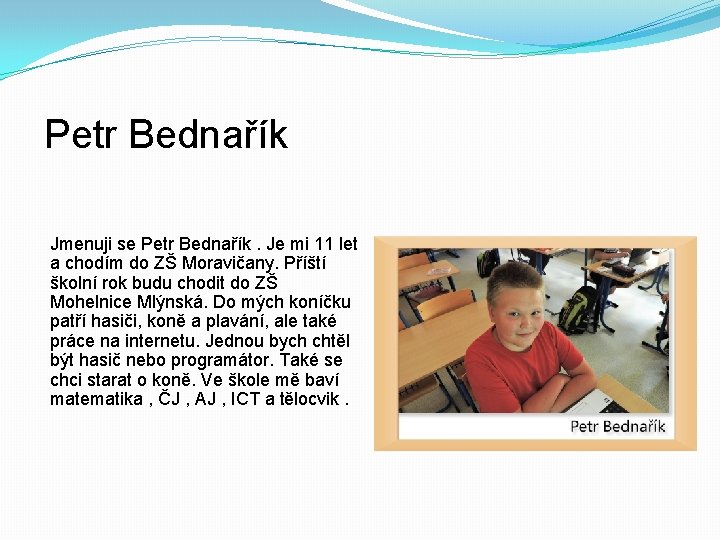 Petr Bednařík

Jmenuji se Petr Bednařík . Je mi 11 let a chodím do ZŠ Moravičany. Příští školní rok budu chodit do ZŠ Mohelnice Mlýnská. Do mých koníčku patří hasiči, koně a plavání, ale také práce na internetu. Jednou bych chtěl být hasič nebo programátor. Také se chci starat o koně. Ve škole mě baví matematika , ČJ , AJ , ICT a tělocvik .

Petr Bednařík